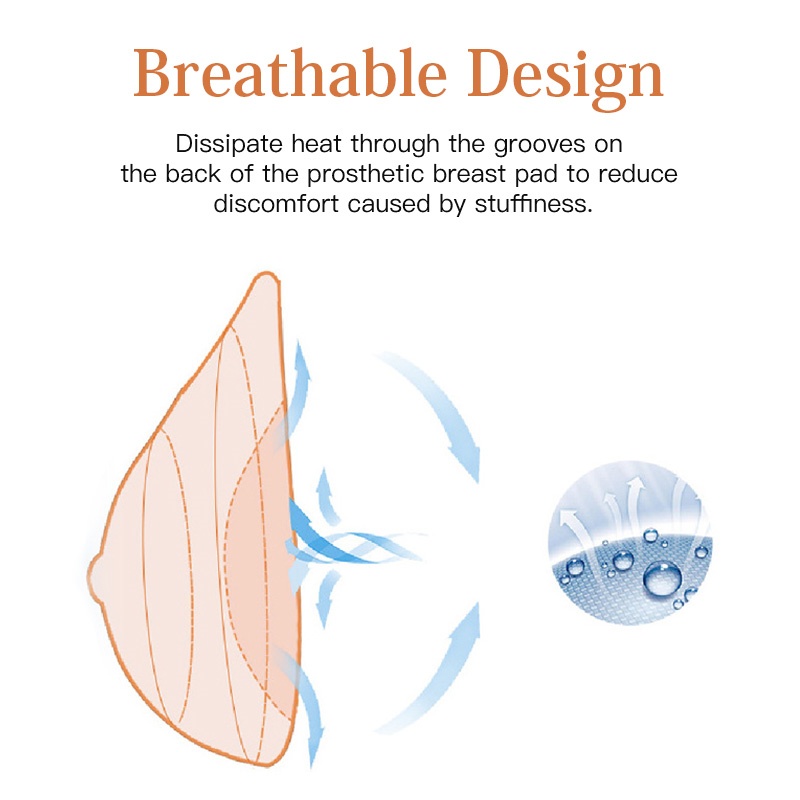 Breathable Design

Dissipate heat through the grooves on the back of the prosthetic breast pad to reduce discomfort caused by stuffiness.